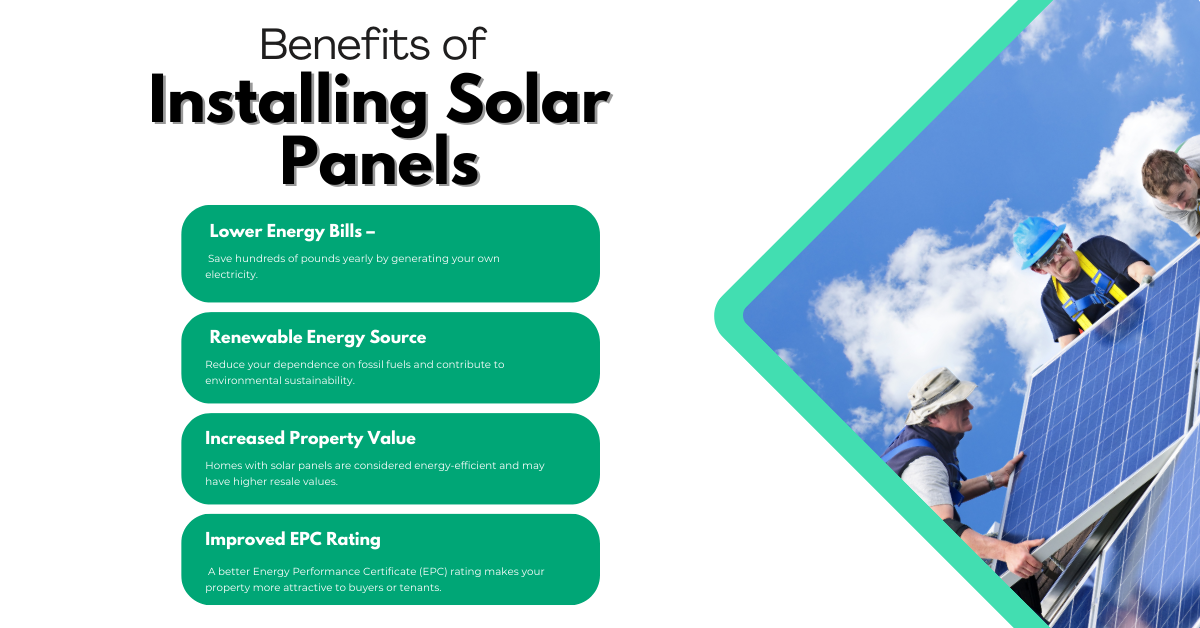 Benefits of
Installing Solar Panels

Lower Energy Bills –

Save hundreds of pounds yearly by generating your own electricity.

Renewable Energy Source

Reduce your dependence on fossil fuels and contribute to environmental sustainability.

Increased Property Value

Homes with solar panels are considered energy-efficient and may have higher resale values.

Improved EPC Rating

A better Energy Performance Certificate (EPC) rating makes your property more attractive to buyers or tenants.